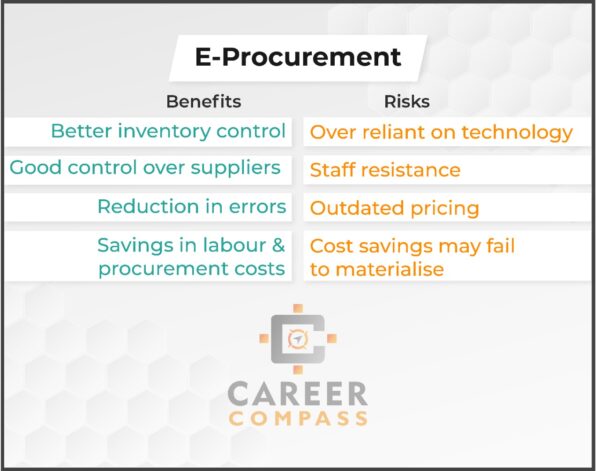 E-Procurement

| Benefits | Risks |
|---|---|
| Better inventory control | Over reliant on technology |
| Good control over suppliers | Staff resistance |
| Reduction in errors | Outdated pricing |
| Savings in labour & procurement costs | Cost savings may fail to materialise |

CAREER
COMPASS